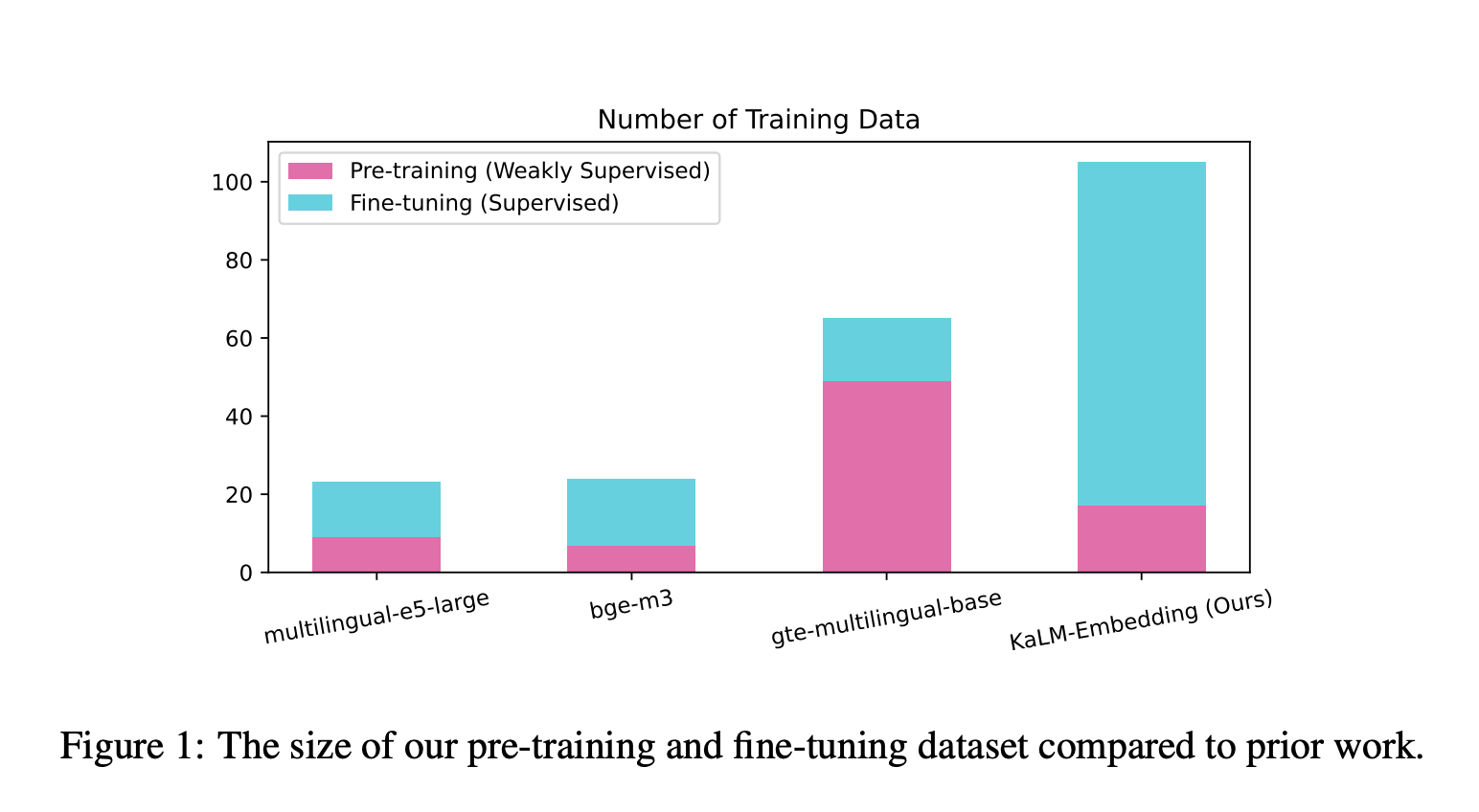 Number of Training Data

Pre-training (Weakly Supervised)
Fine-tuning (Supervised)

100
80
60
40
20
0

multilingual-e5-large
bge-m3
gte-multilingual-base
KaLM-Embedding (Ours)

Figure 1: The size of our pre-training and fine-tuning dataset compared to prior work.